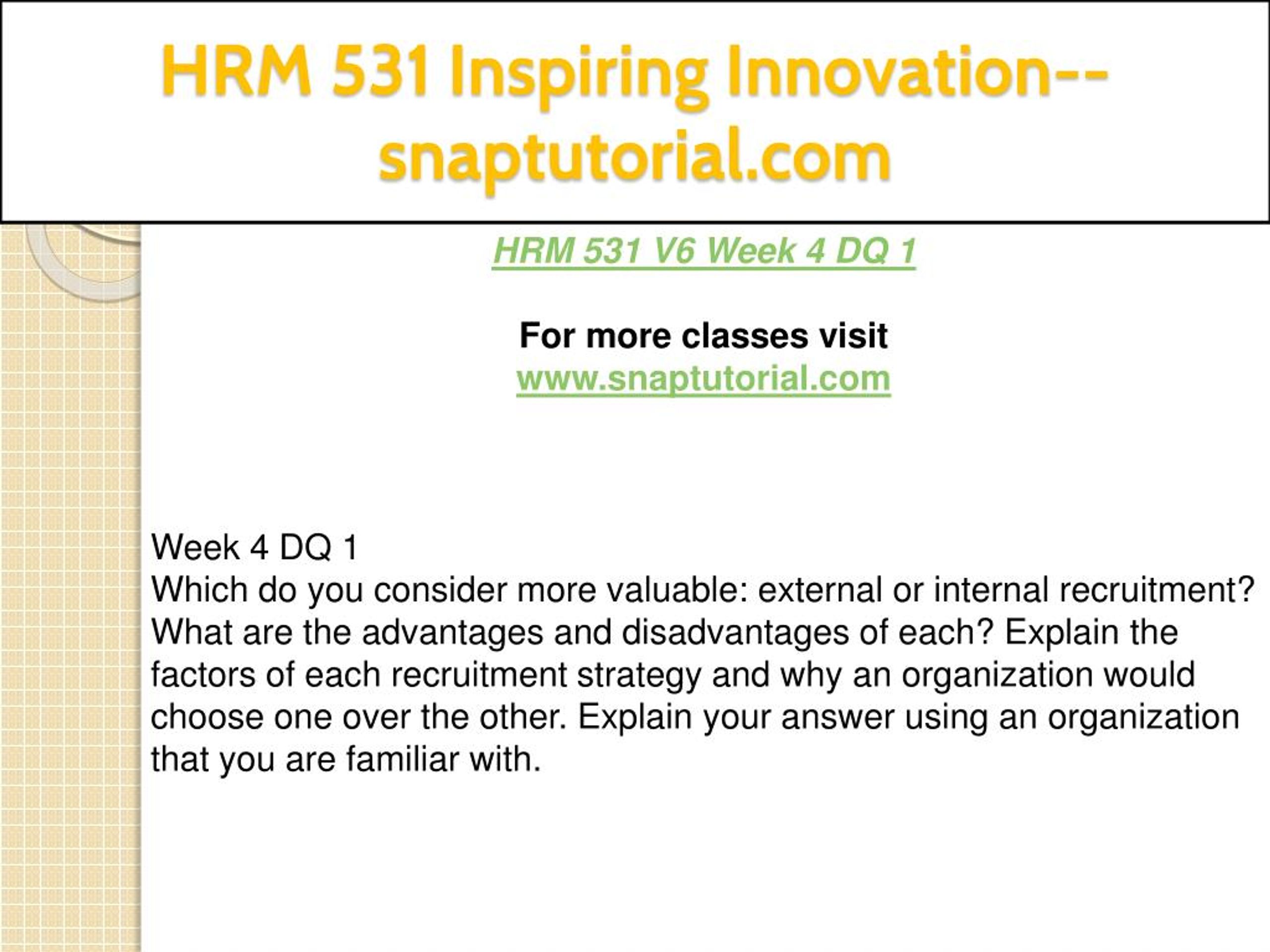 HRM 531 Inspiring Innovation--snaptutorial.com

HRM 531 V6 Week 4 DQ 1

For more classes visit
www.snaptutorial.com

Week 4 DQ 1
Which do you consider more valuable: external or internal recruitment? What are the advantages and disadvantages of each? Explain the factors of each recruitment strategy and why an organization would choose one over the other. Explain your answer using an organization that you are familiar with.